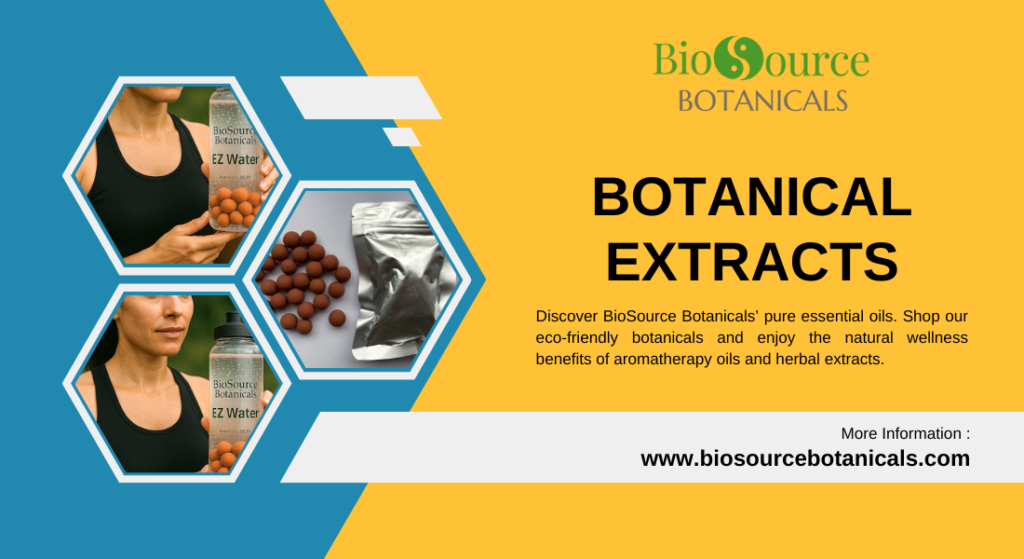 BioSource
Botanicals
EZ Water

BioSource
Botanicals
EZ Water

BioSource
BOTANICALS

BOTANICAL EXTRACTS

Discover BioSource Botanicals' pure essential oils. Shop our eco-friendly botanicals and enjoy the natural wellness benefits of aromatherapy oils and herbal extracts.

More Information :
www.biosourcebotanicals.com